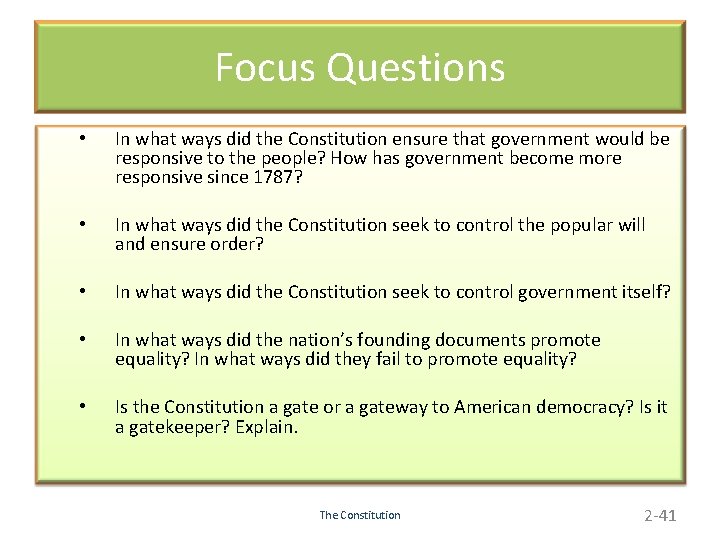 Focus Questions

• In what ways did the Constitution ensure that government would be responsive to the people? How has government become more responsive since 1787?

• In what ways did the Constitution seek to control the popular will and ensure order?

• In what ways did the Constitution seek to control government itself?

• In what ways did the nation's founding documents promote equality? In what ways did they fail to promote equality?

• Is the Constitution a gate or a gateway to American democracy? Is it a gatekeeper? Explain.

The Constitution

2-41